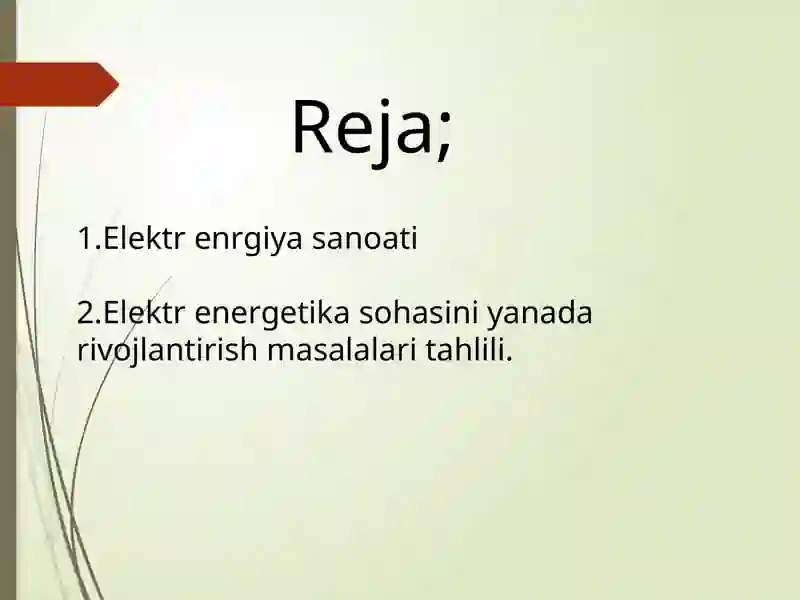 Reja;

1.Elektr enrgiya sanoati

2.Elektr energetika sohasini yanada rivojlantirish masalalari tahlili.